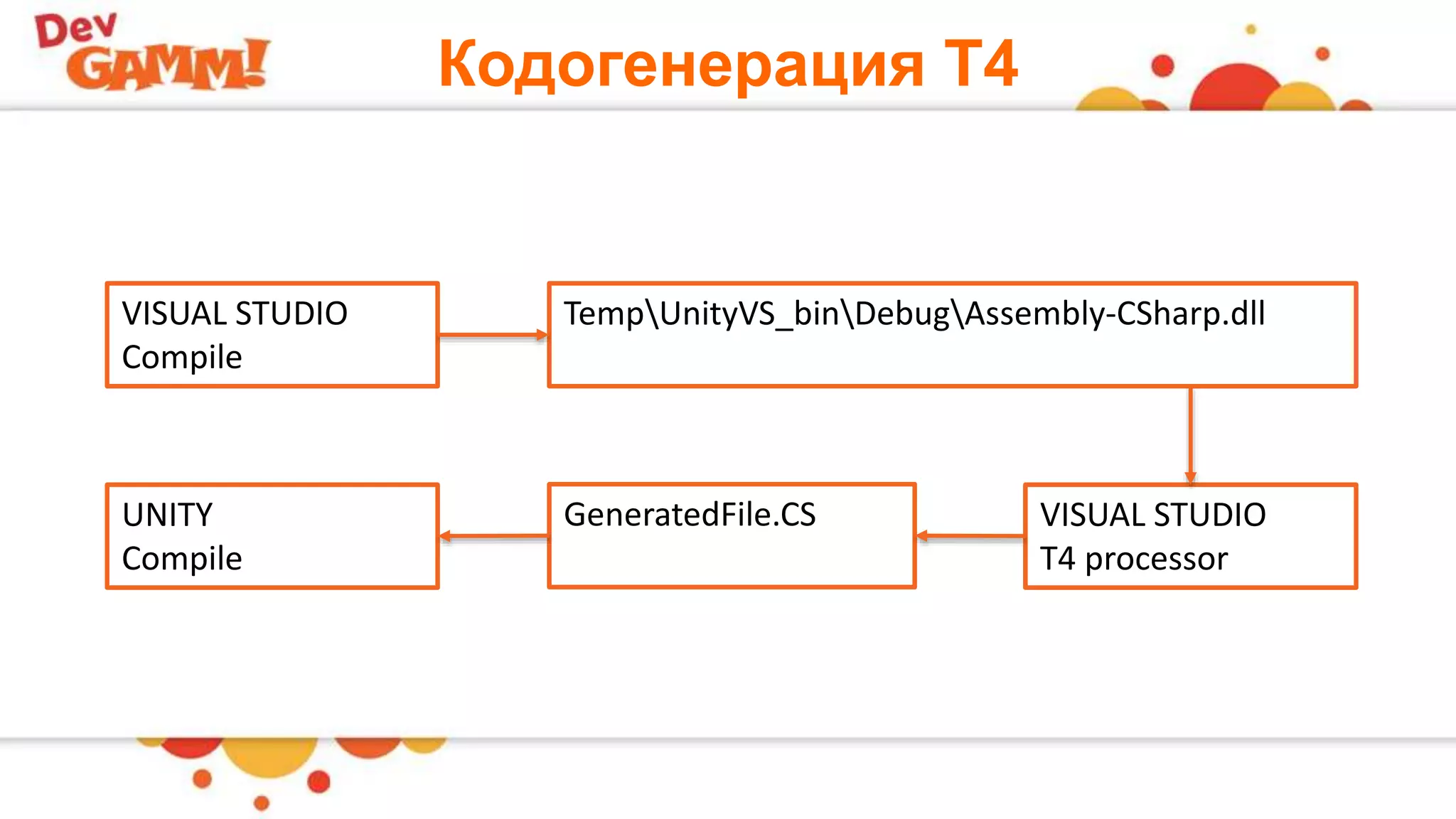 Dev GAMM!

Кодогенерация T4

VISUAL STUDIO
Compile

Temp\UnityVS_bin\Debug\Assembly-CSharp.dll

VISUAL STUDIO
T4 processor

GeneratedFile.CS

UNITY
Compile